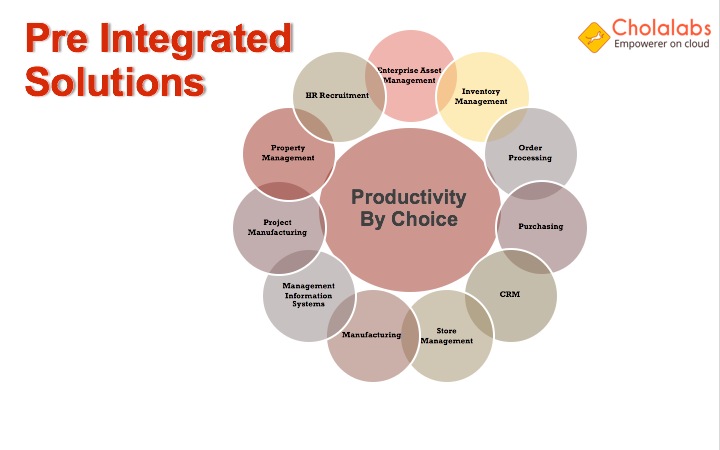 Pre Integrated Solutions

Cholalabs
Empowerer on cloud

Productivity By Choice

Enterprise Asset Management

Inventory Management

Order Processing

Purchasing

CRM

Store Management

Manufacturing

Management Information Systems

Project Manufacturing

Property Management

HR Recruitment